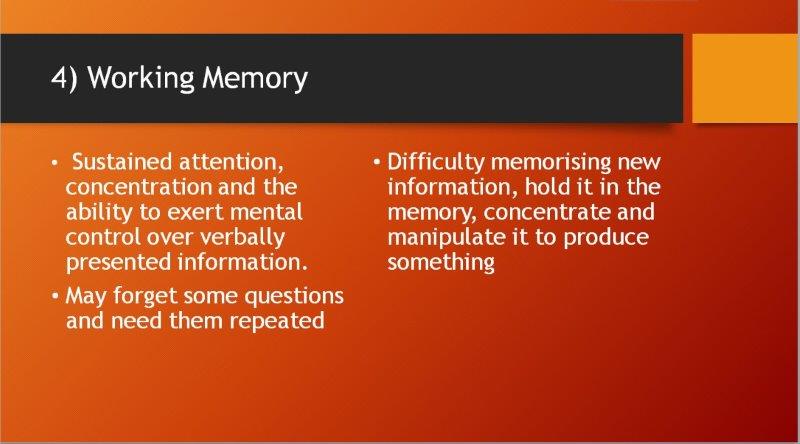 4) Working Memory

• Sustained attention, concentration and the ability to exert mental control over verbally presented information.

• May forget some questions and need them repeated

• Difficulty memorising new information, hold it in the memory, concentrate and manipulate it to produce something